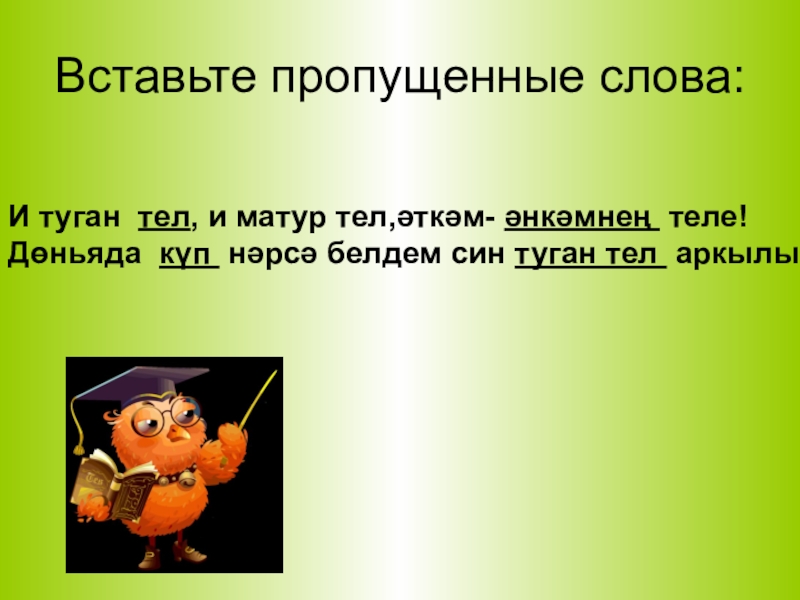 Вставьте пропущенные слова:

И туган тел, и матур тел,әткәм- әнкәмнең теле!
Дөньяда күп нәрсә белдем син туган тел аркылы